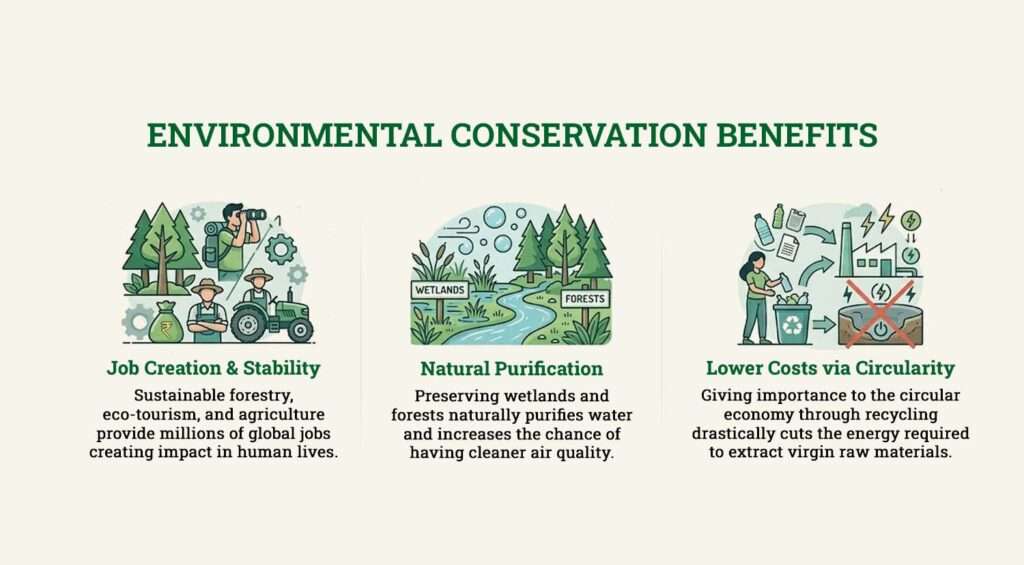 ENVIRONMENTAL CONSERVATION BENEFITS

₹

Job Creation & Stability

Sustainable forestry, eco-tourism, and agriculture provide millions of global jobs creating impact in human lives.

WETLANDS

FORESTS

Natural Purification

Preserving wetlands and forests naturally purifies water and increases the chance of having cleaner air quality.

Lower Costs via Circularity

Giving importance to the circular economy through recycling drastically cuts the energy required to extract virgin raw materials.